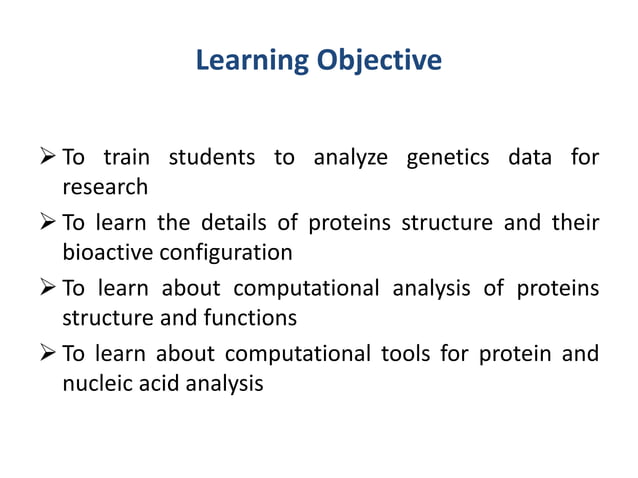 Learning Objective

➢ To train students to analyze genetics data for research
➢ To learn the details of proteins structure and their bioactive configuration
➢ To learn about computational analysis of proteins structure and functions
➢ To learn about computational tools for protein and nucleic acid analysis